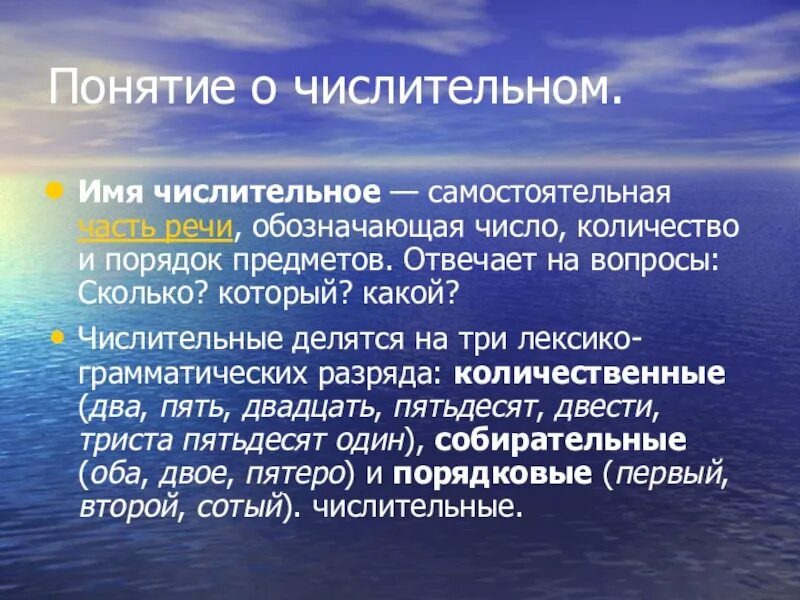 Понятие о числительном.

Имя числительное — самостоятельная часть речи, обозначающая число, количество и порядок предметов. Отвечает на вопросы: Сколько? который? какой?

Числительные делятся на три лексико-грамматических разряда: количественные (два, пять, двадцать, пятьдесят, двести, триста пятьдесят один), собирательные (оба, двое, пятеро) и порядковые (первый, второй, сотый). числительные.